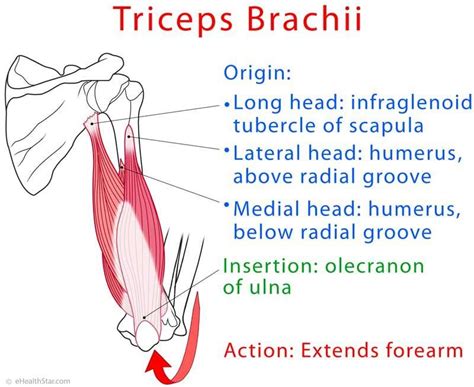 Triceps Brachii

Origin:

• Long head: infraglenoid tubercle of scapula

• Lateral head: humerus, above radial groove

• Medial head: humerus, below radial groove

Insertion: olecranon of ulna

Action: Extends forearm

© eHealthStar.com